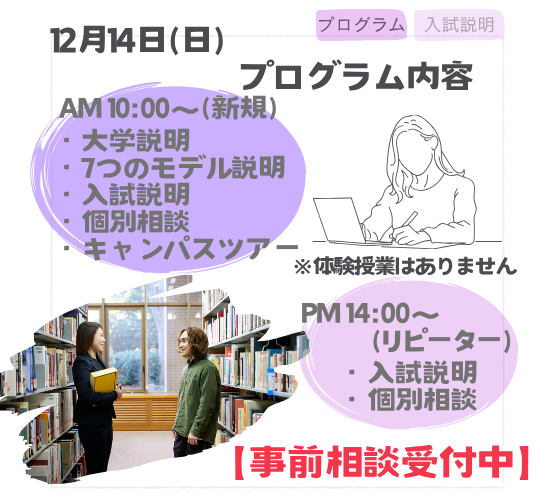 プログラム　入試説明

12月14日(日)

プログラム内容

AM 10:00～(新規)
・大学説明
・7つのモデル説明
・入試説明
・個別相談
・キャンパスツアー

※体験授業はありません

PM 14:00～
(リピーター)
・入試説明
・個別相談

【事前相談受付中】